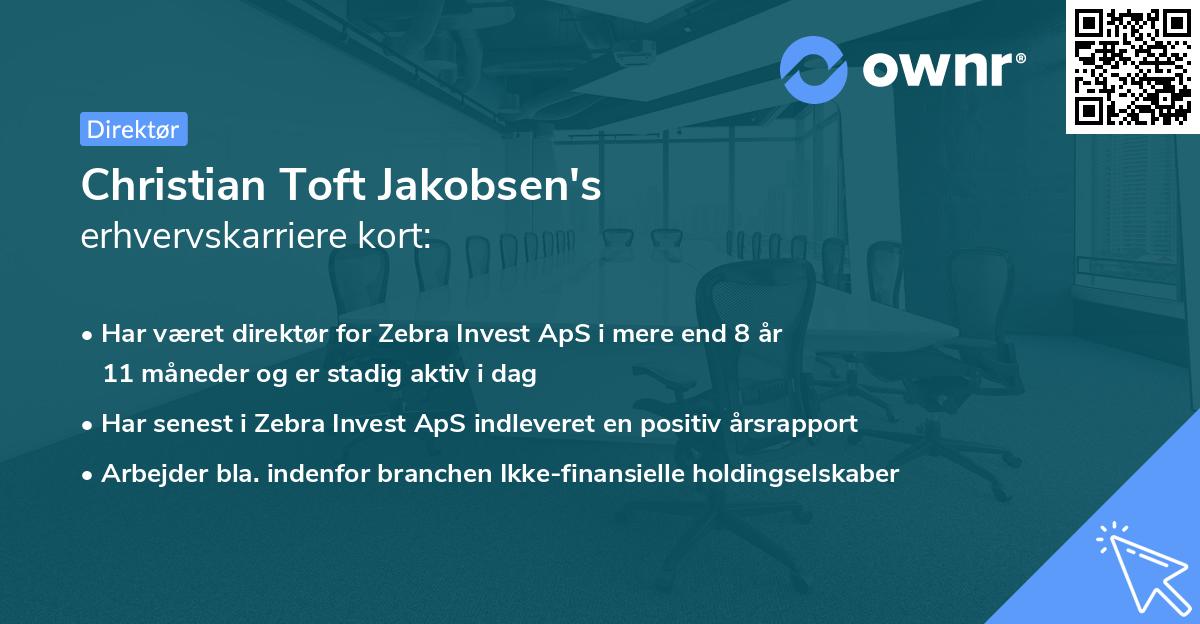 ownr®

Direktør

Christian Toft Jakobsen's
erhvervskarriere kort:

• Har været direktør for Zebra Invest ApS i mere end 8 år 11 måneder og er stadig aktiv i dag

• Har senest i Zebra Invest ApS indleveret en positiv årsrapport

• Arbejder bla. indenfor branchen Ikke-finansielle holdingselskaber